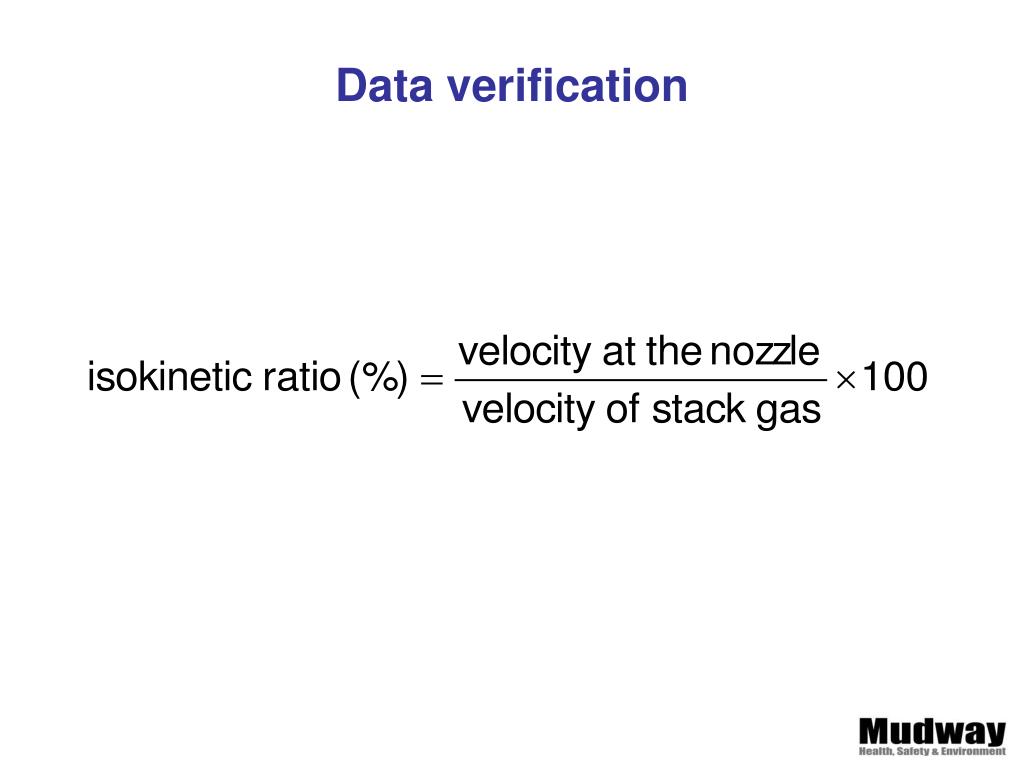 Data verification

$\text{isokinetic ratio}\,(\%) = \frac{\text{velocity at the nozzle}}{\text{velocity of stack gas}} \times 100$

Mudway
Health, Safety & Environment